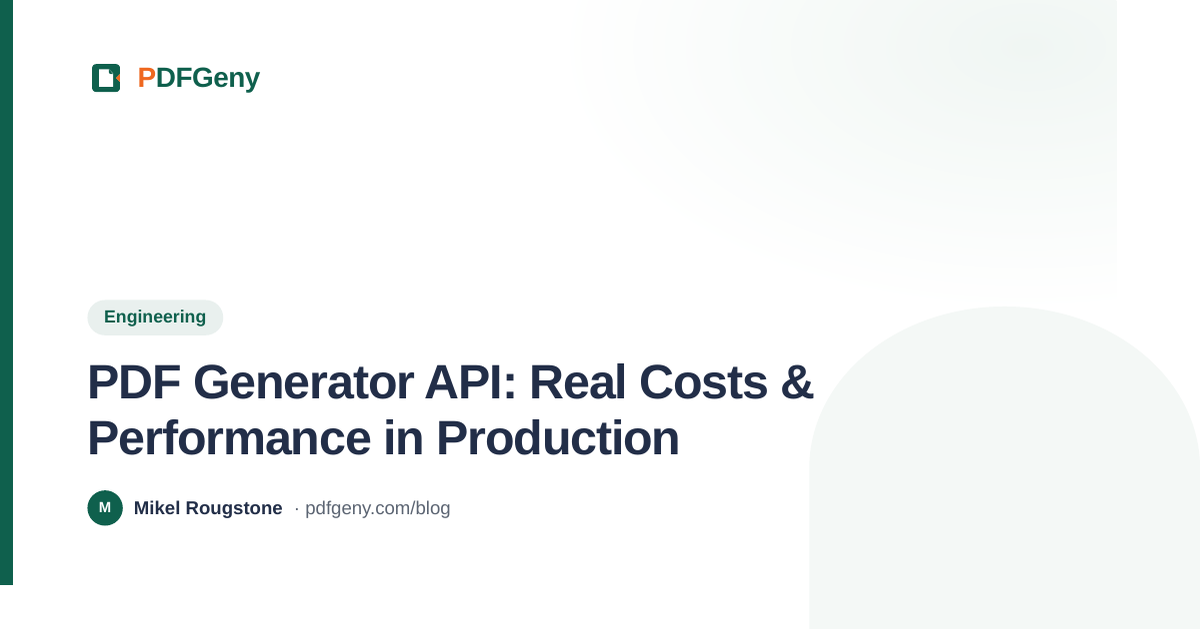 PDFGeny

Engineering

PDF Generator API: Real Costs & Performance in Production

M Mikel Rougstone · pdfgeny.com/blog